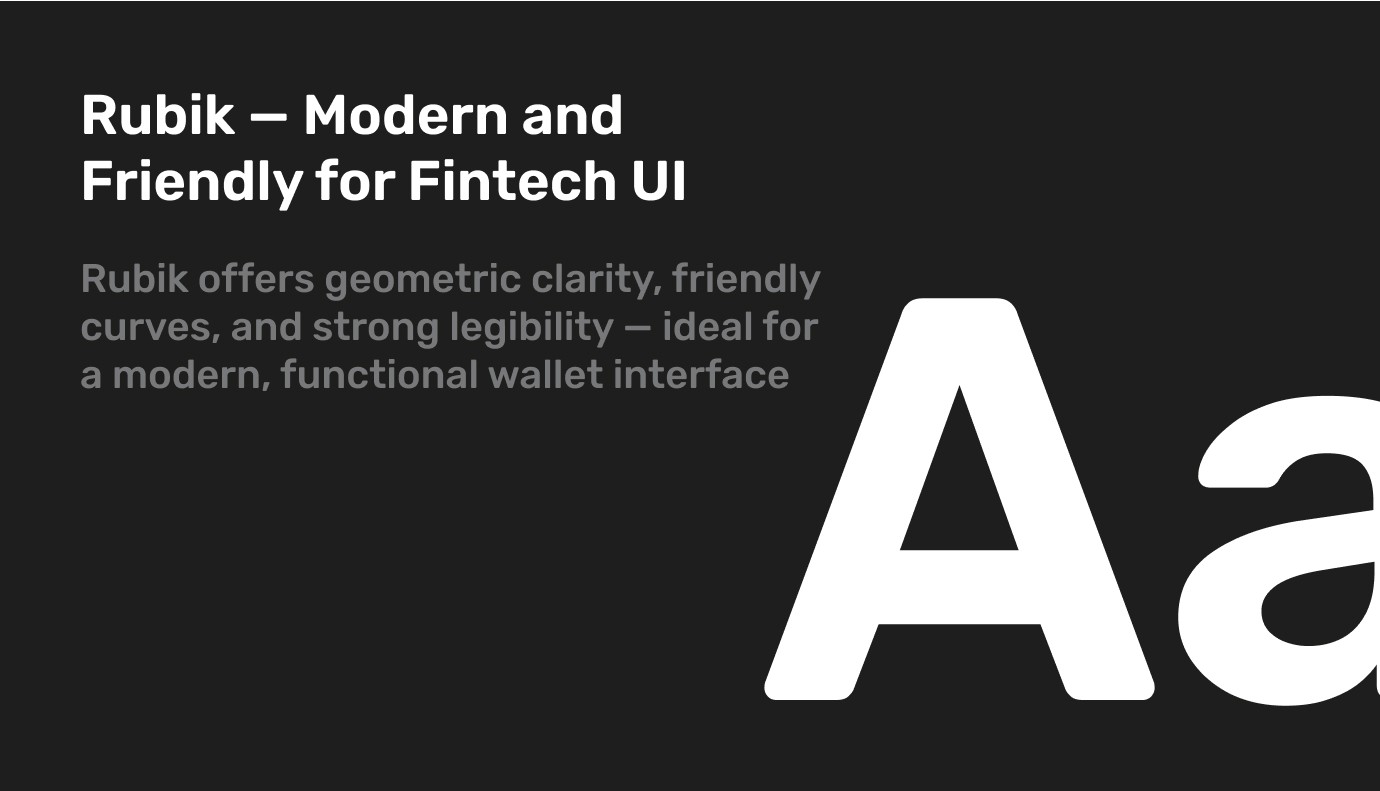 Rubik — Modern and Friendly for Fintech UI

Rubik offers geometric clarity, friendly curves, and strong legibility — ideal for a modern, functional wallet interface

Aa